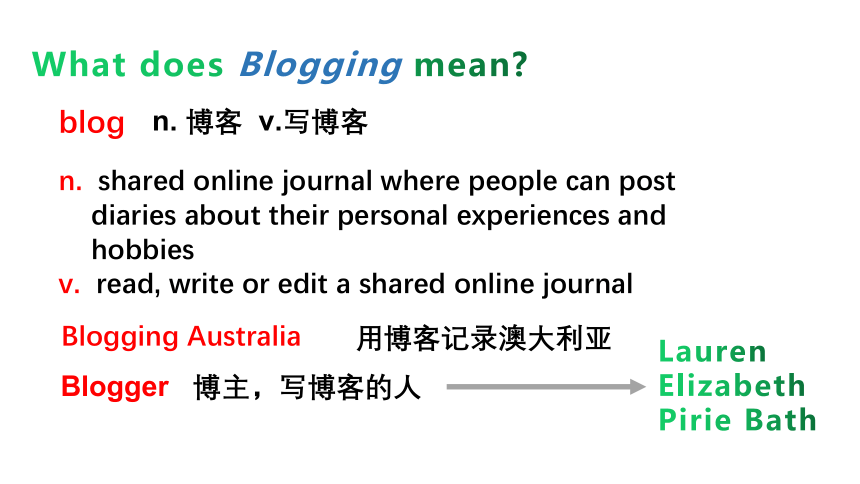 What does Blogging mean?

blog n. 博客 v.写博客

n. shared online journal where people can post diaries about their personal experiences and hobbies
v. read, write or edit a shared online journal

Blogging Australia 用博客记录澳大利亚

Blogger 博主，写博客的人

Lauren Elizabeth Pirie Bath